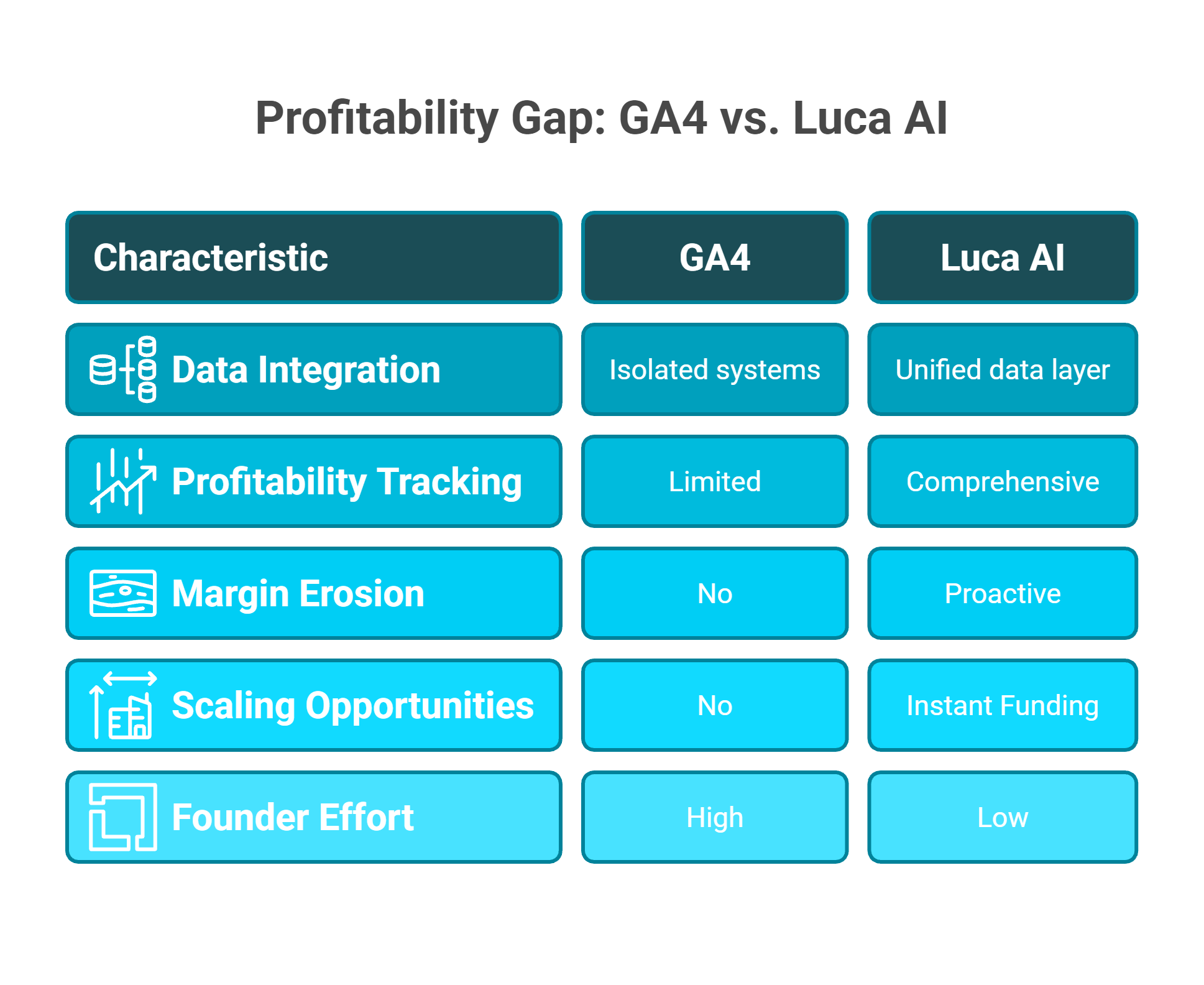 Profitability Gap: GA4 vs. Luca AI

| Characteristic | GA4 | Luca AI |
|---|---|---|
| Data Integration | Isolated systems | Unified data layer |
| Profitability Tracking | Limited | Comprehensive |
| Margin Erosion | No | Proactive |
| Scaling Opportunities | No | Instant Funding |
| Founder Effort | High | Low |